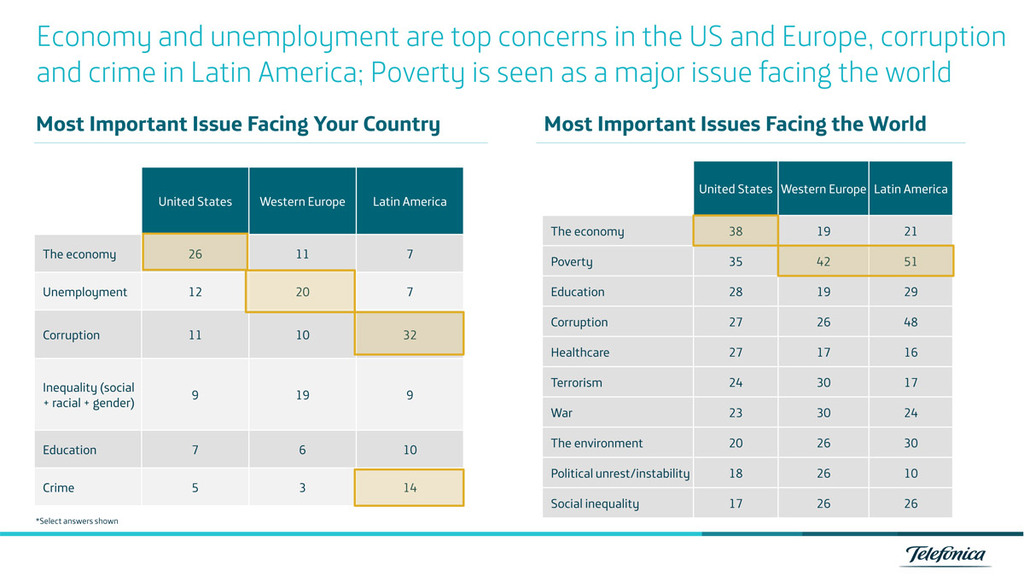 Economy and unemployment are top concerns in the US and Europe, corruption and crime in Latin America; Poverty is seen as a major issue facing the world

Most Important Issue Facing Your Country

| | United States | Western Europe | Latin America |
|---|---|---|---|
| The economy | 26 | 11 | 7 |
| Unemployment | 12 | 20 | 7 |
| Corruption | 11 | 10 | 32 |
| Inequality (social + racial + gender) | 9 | 19 | 9 |
| Education | 7 | 6 | 10 |
| Crime | 5 | 3 | 14 |

*Select answers shown

Most Important Issues Facing the World

| | United States | Western Europe | Latin America |
|---|---|---|---|
| The economy | 38 | 19 | 21 |
| Poverty | 35 | 42 | 51 |
| Education | 28 | 19 | 29 |
| Corruption | 27 | 26 | 48 |
| Healthcare | 27 | 17 | 16 |
| Terrorism | 24 | 30 | 17 |
| War | 23 | 30 | 24 |
| The environment | 20 | 26 | 30 |
| Political unrest/instability | 18 | 26 | 10 |
| Social inequality | 17 | 26 | 26 |

Telefonica